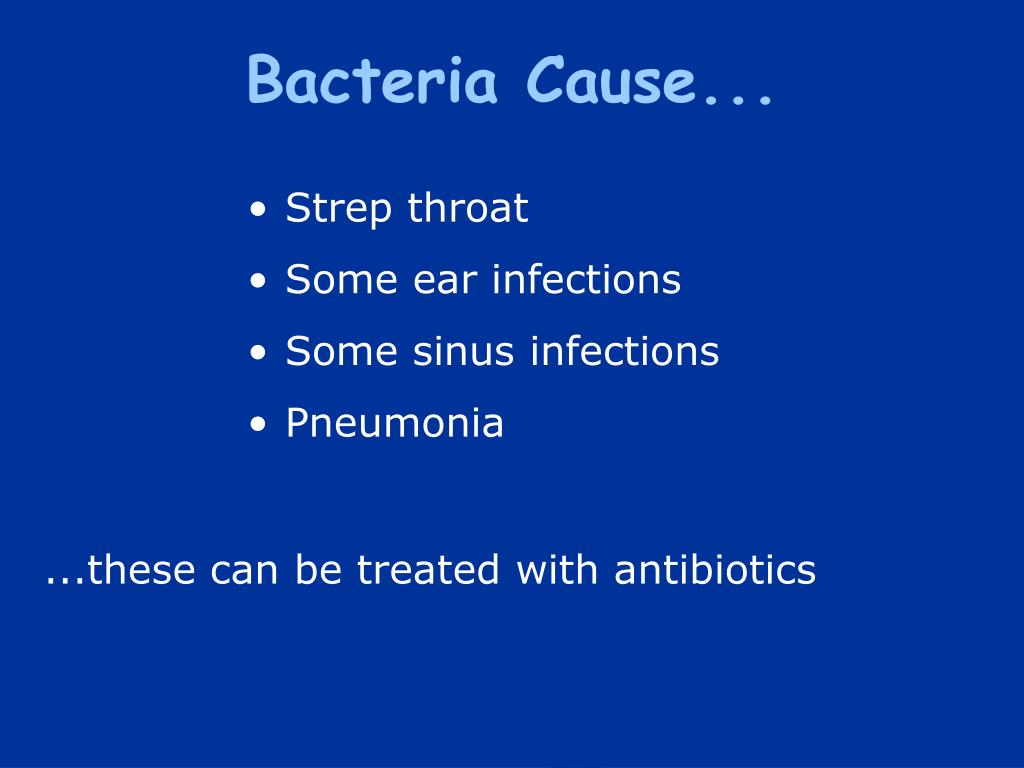 Bacteria Cause...

• Strep throat
• Some ear infections
• Some sinus infections
• Pneumonia

...these can be treated with antibiotics